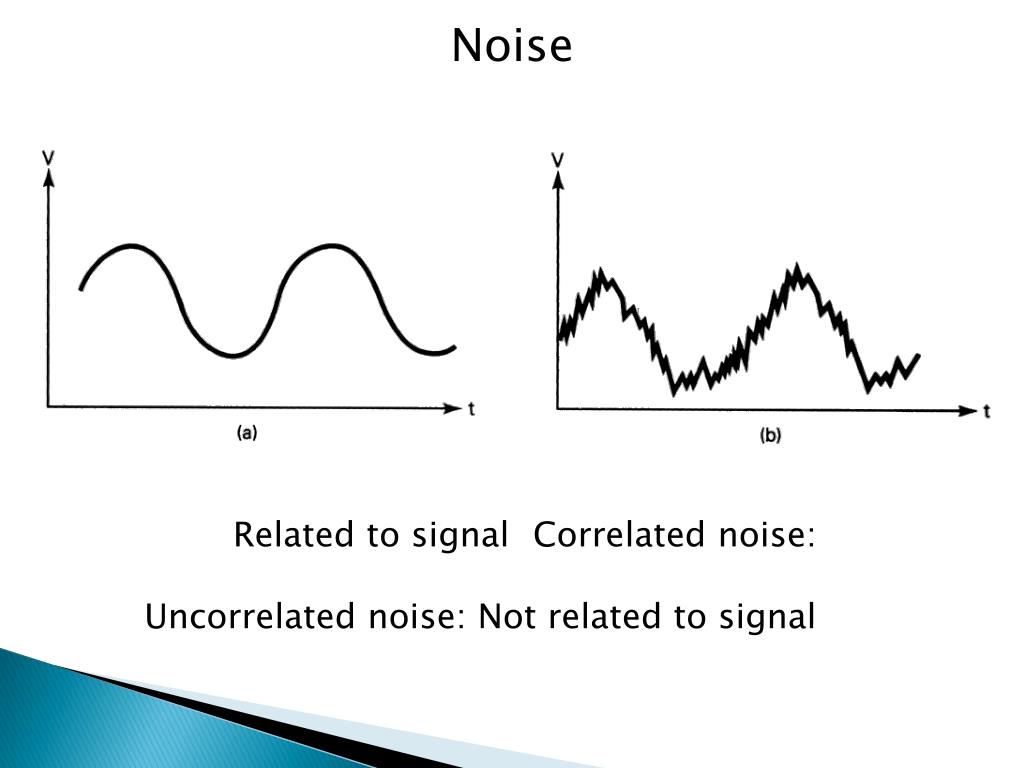 Noise

V

t

(a)

V

t

(b)

Related to signal  Correlated noise:

Uncorrelated noise: Not related to signal